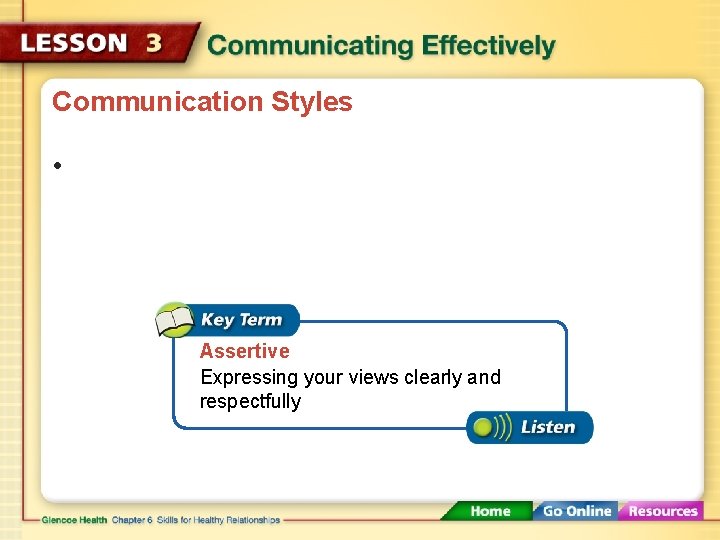 LESSON 3 Communicating Effectively

Communication Styles

•

Key Term

Assertive

Expressing your views clearly and respectfully

Listen

Glencoe Health Chapter 6 Skills for Healthy Relationships

Home Go Online Resources